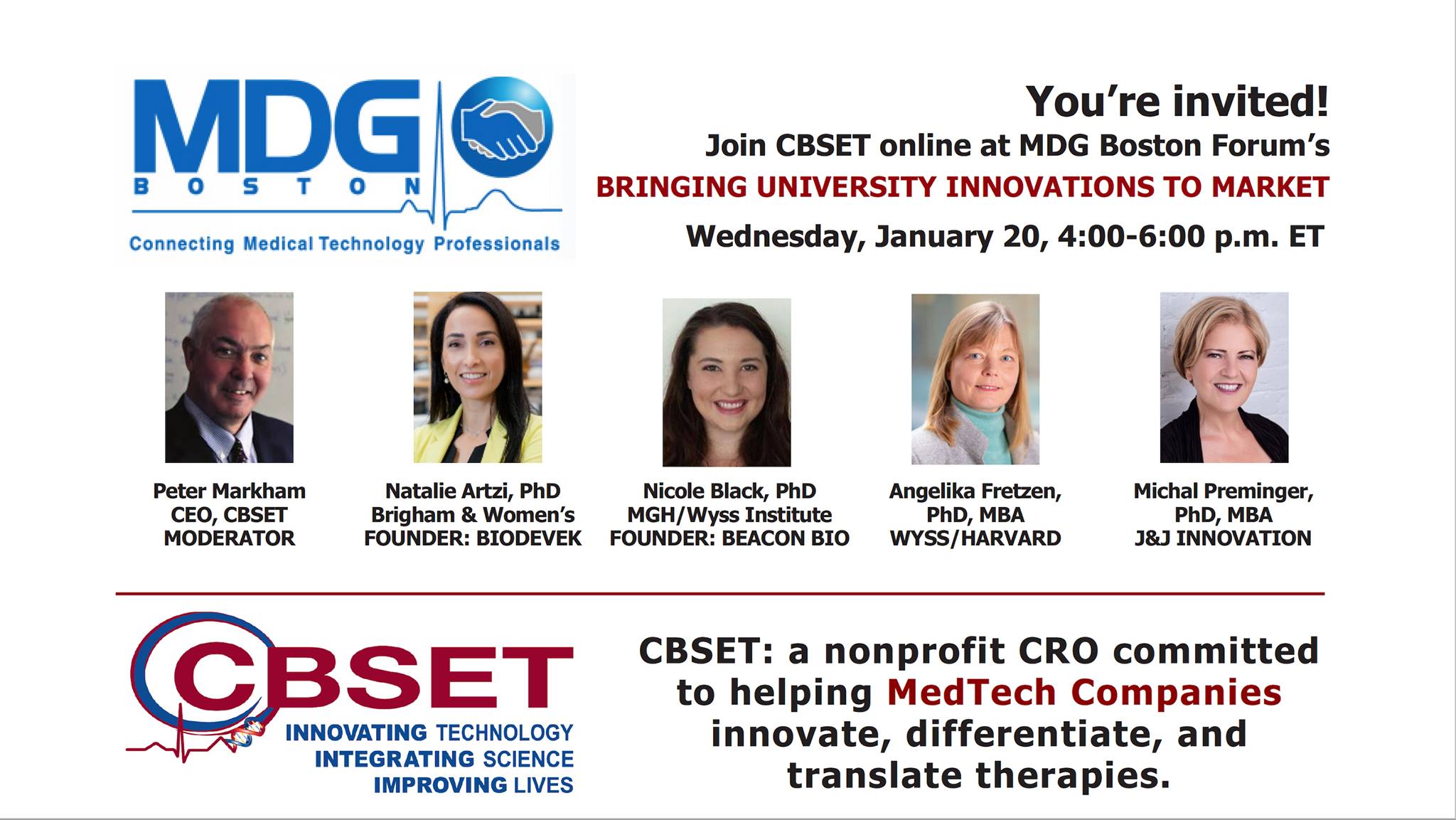 MDG
BOSTON
Connecting Medical Technology Professionals

You're invited!
Join CBSET online at MDG Boston Forum's
BRINGING UNIVERSITY INNOVATIONS TO MARKET
Wednesday, January 20, 4:00-6:00 p.m. ET

Peter Markham
CEO, CBSET
MODERATOR

Natalie Artzi, PhD
Brigham & Women's
FOUNDER: BIODEVEK

Nicole Black, PhD
MGH/Wyss Institute
FOUNDER: BEACON BIO

Angelika Fretzen, PhD, MBA
WYSS/HARVARD

Michal Preminger, PhD, MBA
J&J INNOVATION

CBSET
INNOVATING TECHNOLOGY
INTEGRATING SCIENCE
IMPROVING LIVES

CBSET: a nonprofit CRO committed to helping MedTech Companies innovate, differentiate, and translate therapies.